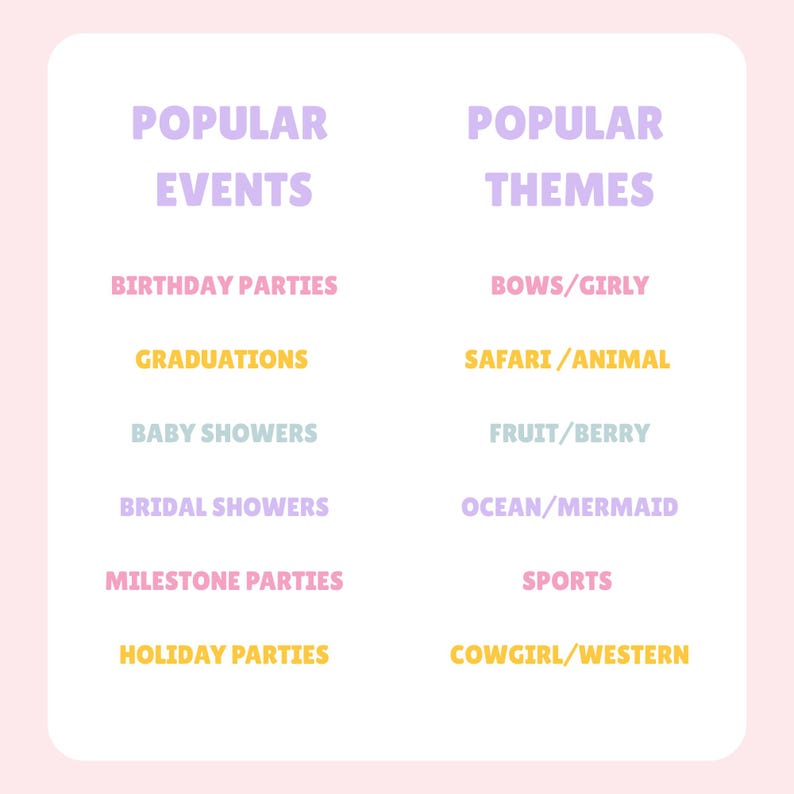 POPULAR EVENTS

BIRTHDAY PARTIES

GRADUATIONS

BABY SHOWERS

BRIDAL SHOWERS

MILESTONE PARTIES

HOLIDAY PARTIES

POPULAR THEMES

BOWS/GIRLY

SAFARI /ANIMAL

FRUIT/BERRY

OCEAN/MERMAID

SPORTS

COWGIRL/WESTERN